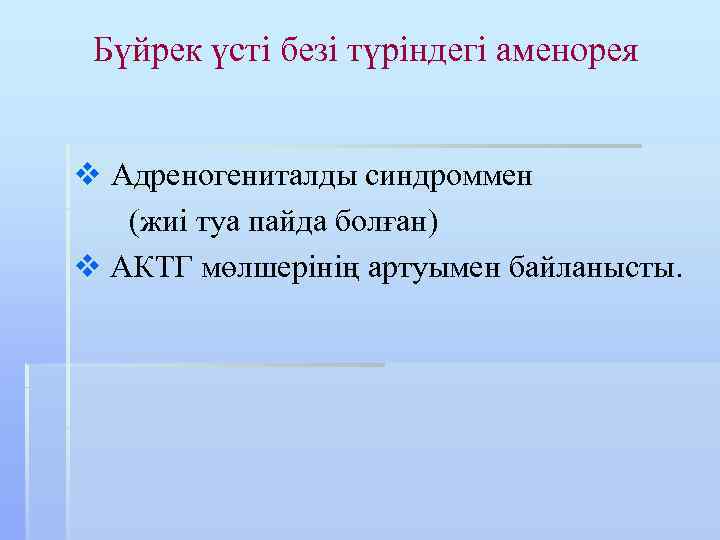 Бүйрек үсті безі түріндегі аменорея

❖ Адреногениталды синдроммен
(жиі туа пайда болған)
❖ АКТГ мөлшерінің артуымен байланысты.